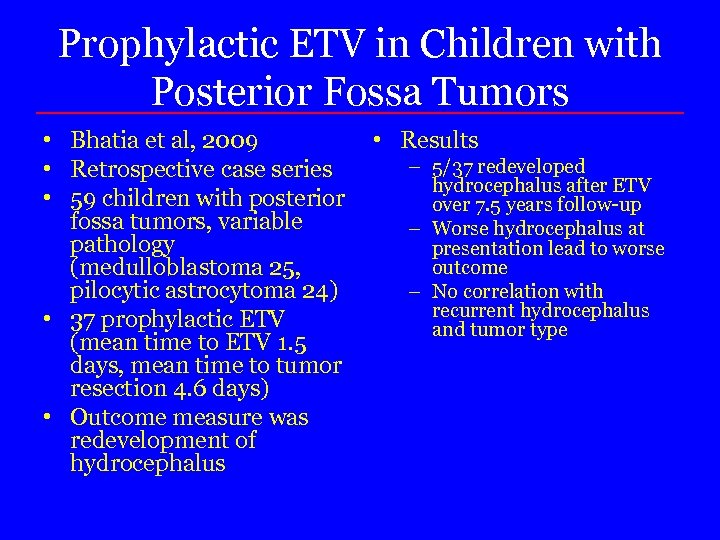 Prophylactic ETV in Children with Posterior Fossa Tumors

• Bhatia et al, 2009
• Retrospective case series
• 59 children with posterior fossa tumors, variable pathology (medulloblastoma 25, pilocytic astrocytoma 24)
• 37 prophylactic ETV (mean time to ETV 1.5 days, mean time to tumor resection 4.6 days)
• Outcome measure was redevelopment of hydrocephalus

• Results
– 5/37 redeveloped hydrocephalus after ETV over 7.5 years follow-up
– Worse hydrocephalus at presentation lead to worse outcome
– No correlation with recurrent hydrocephalus and tumor type